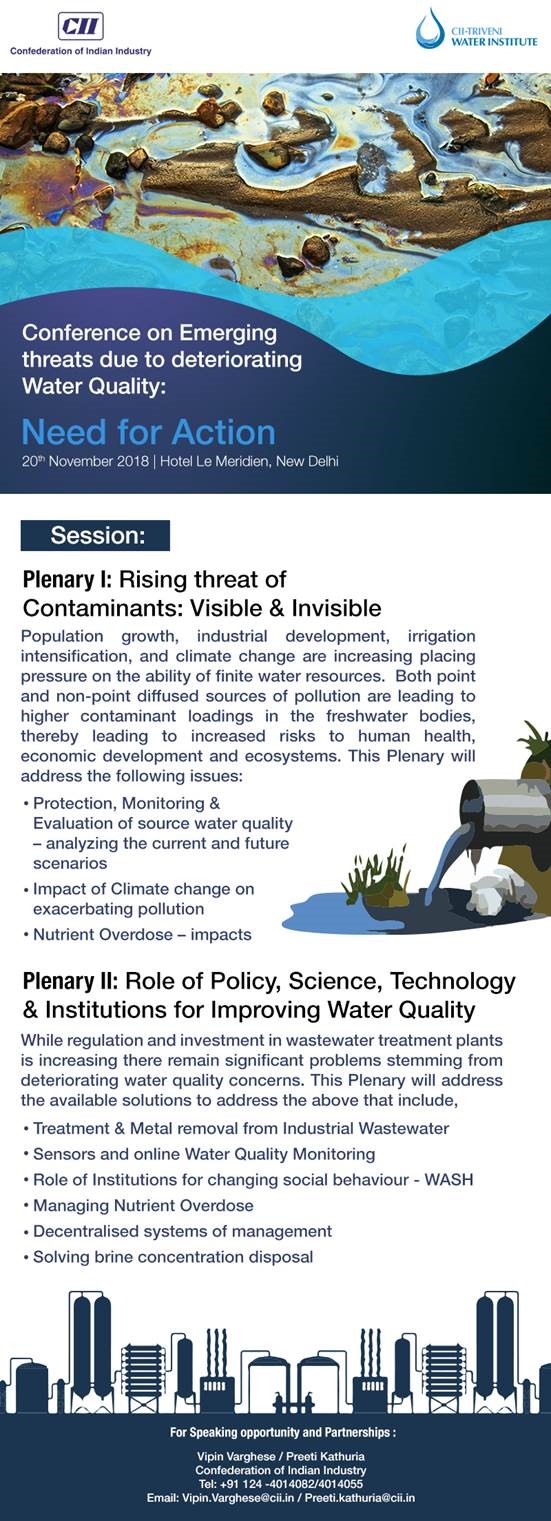 CII
Confederation of Indian Industry

CII-TRIVENI WATER INSTITUTE

Conference on Emerging threats due to deteriorating Water Quality:

Need for Action

20th November 2018 | Hotel Le Meridien, New Delhi

Session:

Plenary I: Rising threat of Contaminants: Visible & Invisible

Population growth, industrial development, irrigation intensification, and climate change are increasing placing pressure on the ability of finite water resources. Both point and non-point diffused sources of pollution are leading to higher contaminant loadings in the freshwater bodies, thereby leading to increased risks to human health, economic development and ecosystems. This Plenary will address the following issues:

• Protection, Monitoring & Evaluation of source water quality – analyzing the current and future scenarios
• Impact of Climate change on exacerbating pollution
• Nutrient Overdose – impacts

Plenary II: Role of Policy, Science, Technology & Institutions for Improving Water Quality

While regulation and investment in wastewater treatment plants is increasing there remain significant problems stemming from deteriorating water quality concerns. This Plenary will address the available solutions to address the above that include,

• Treatment & Metal removal from Industrial Wastewater
• Sensors and online Water Quality Monitoring
• Role of Institutions for changing social behaviour - WASH
• Managing Nutrient Overdose
• Decentralised systems of management
• Solving brine concentration disposal

For Speaking opportunity and Partnerships :

Vipin Varghese / Preeti Kathuria
Confederation of Indian Industry
Tel: +91 124 -4014082/4014055
Email: Vipin.Varghese@cii.in / Preeti.kathuria@cii.in